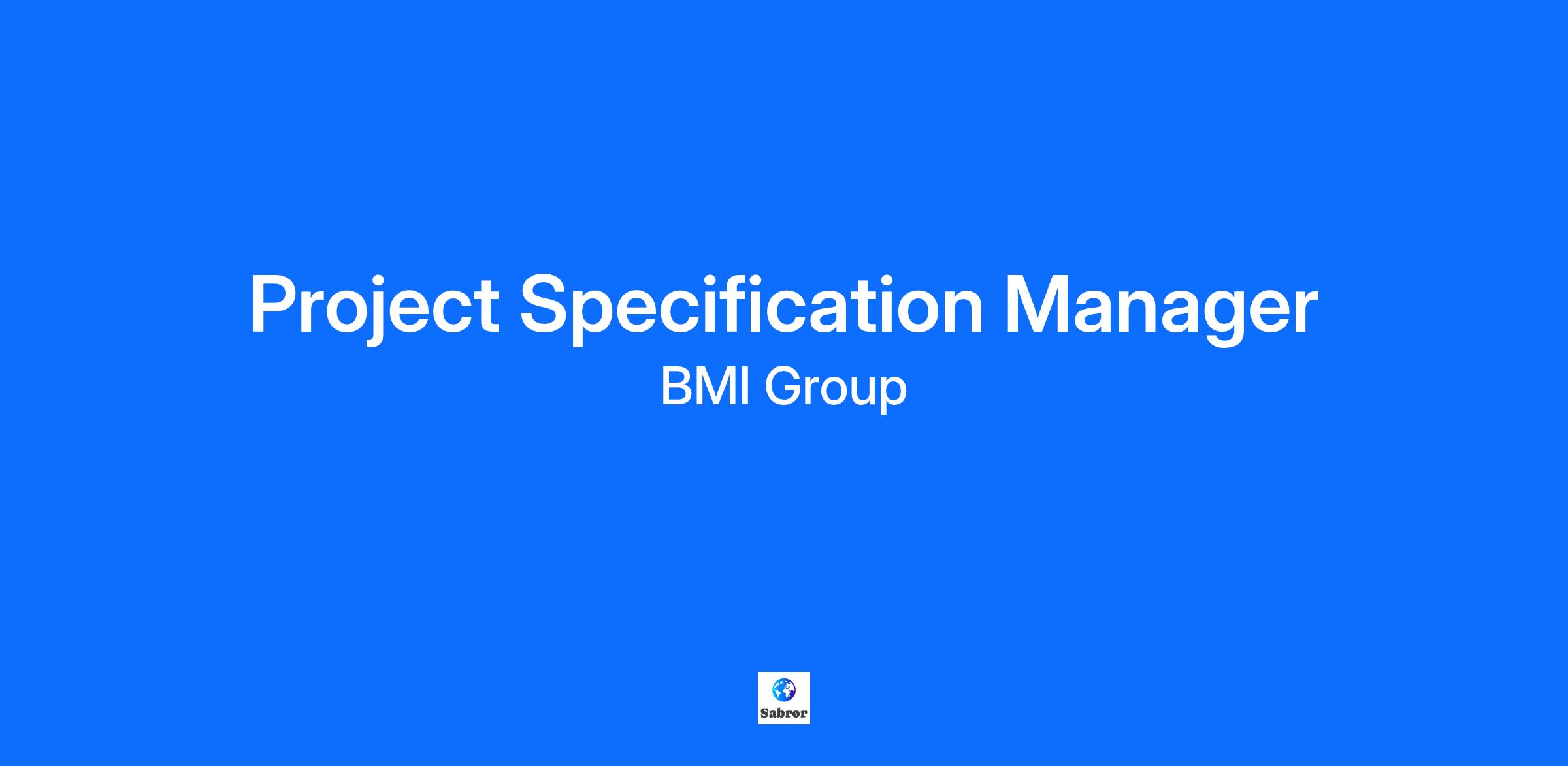 Project Specification Manager
BMI Group

Sabror